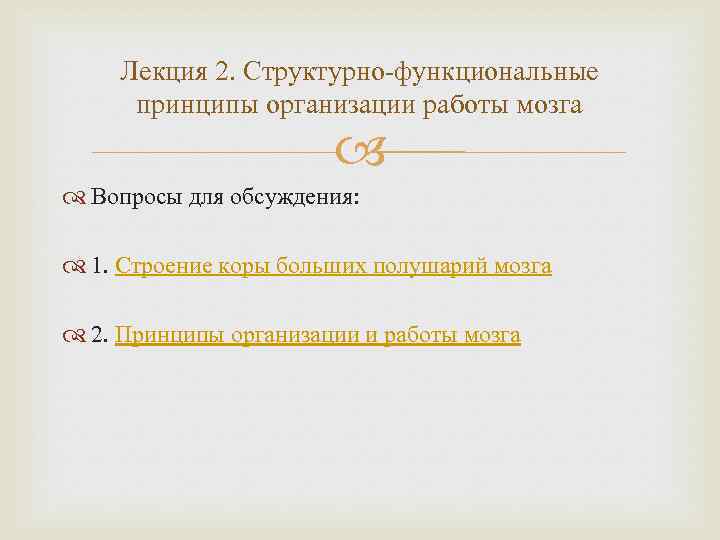 Лекция 2. Структурно-функциональные принципы организации работы мозга

Вопросы для обсуждения:

1. Строение коры больших полушарий мозга

2. Принципы организации и работы мозга